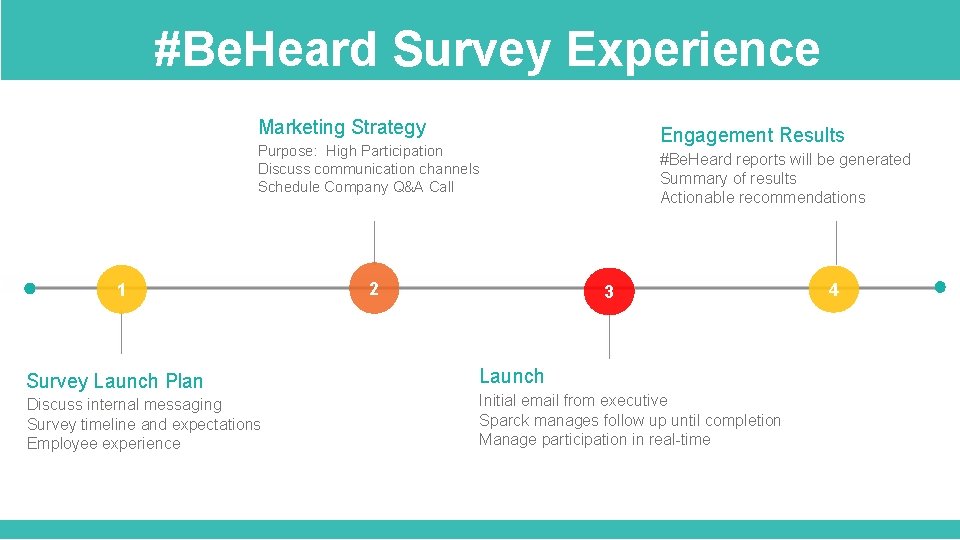 #BeHeard Survey Experience

Marketing Strategy
Purpose: High Participation
Discuss communication channels
Schedule Company Q&A Call

Engagement Results
#BeHeard reports will be generated
Summary of results
Actionable recommendations

1

2

3

4

Survey Launch Plan
Discuss internal messaging
Survey timeline and expectations
Employee experience

Launch
Initial email from executive
Sparck manages follow up until completion
Manage participation in real-time